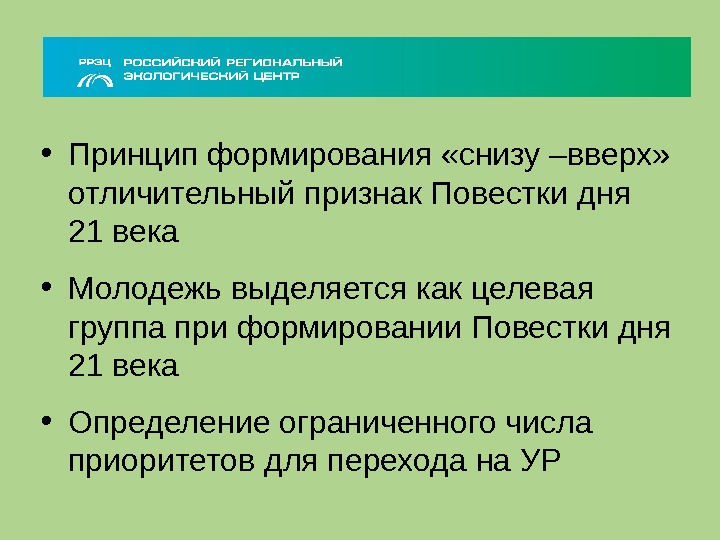 РРЭЦ РОССИЙСКИЙ РЕГИОНАЛЬНЫЙ ЭКОЛОГИЧЕСКИЙ ЦЕНТР

• Принцип формирования «снизу –вверх» отличительный признак Повестки дня 21 века

• Молодежь выделяется как целевая группа при формировании Повестки дня 21 века

• Определение ограниченного числа приоритетов для перехода на УР